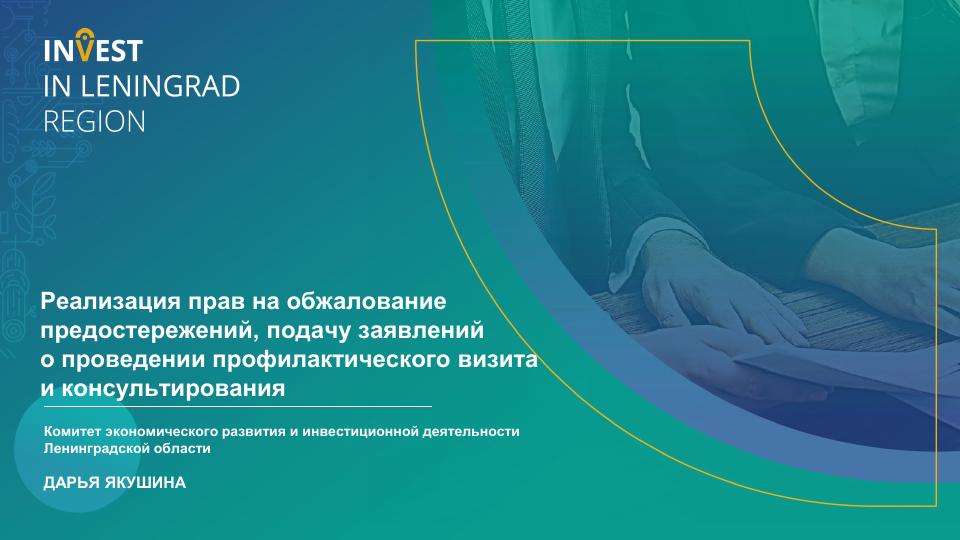 INVEST
IN LENINGRAD
REGION

Реализация прав на обжалование предостережений, подачу заявлений о проведении профилактического визита и консультирования

Комитет экономического развития и инвестиционной деятельности Ленинградской области

ДАРЬЯ ЯКУШИНА